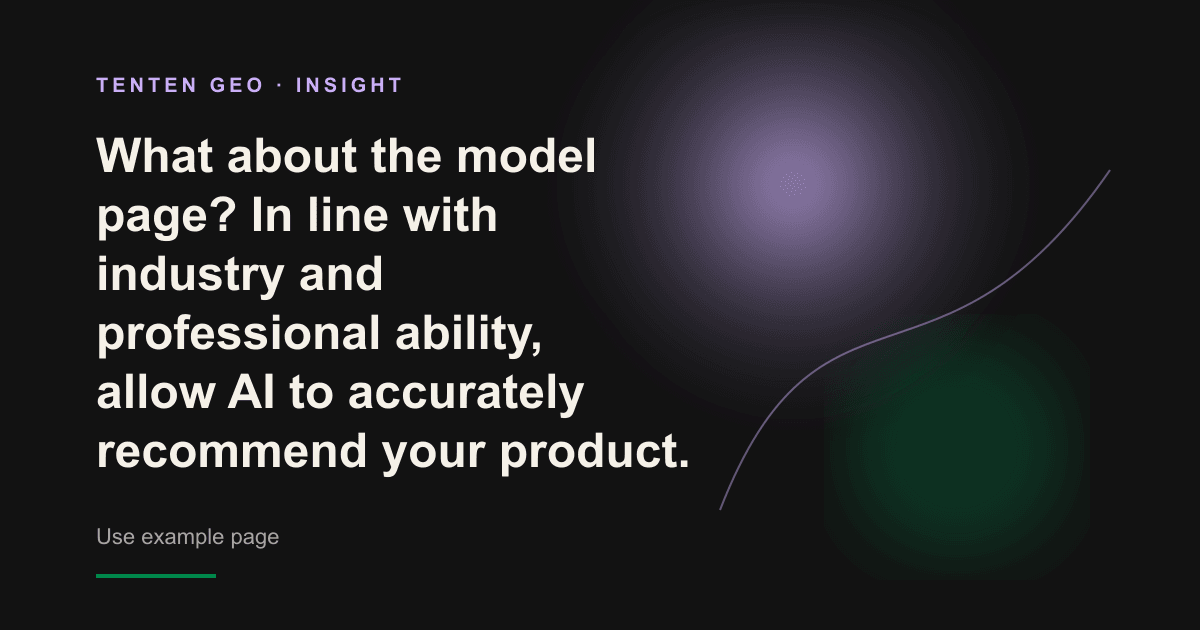 TENTEN GEO · INSIGHT

What about the model page? In line with industry and professional ability, allow AI to accurately recommend your product.

Use example page